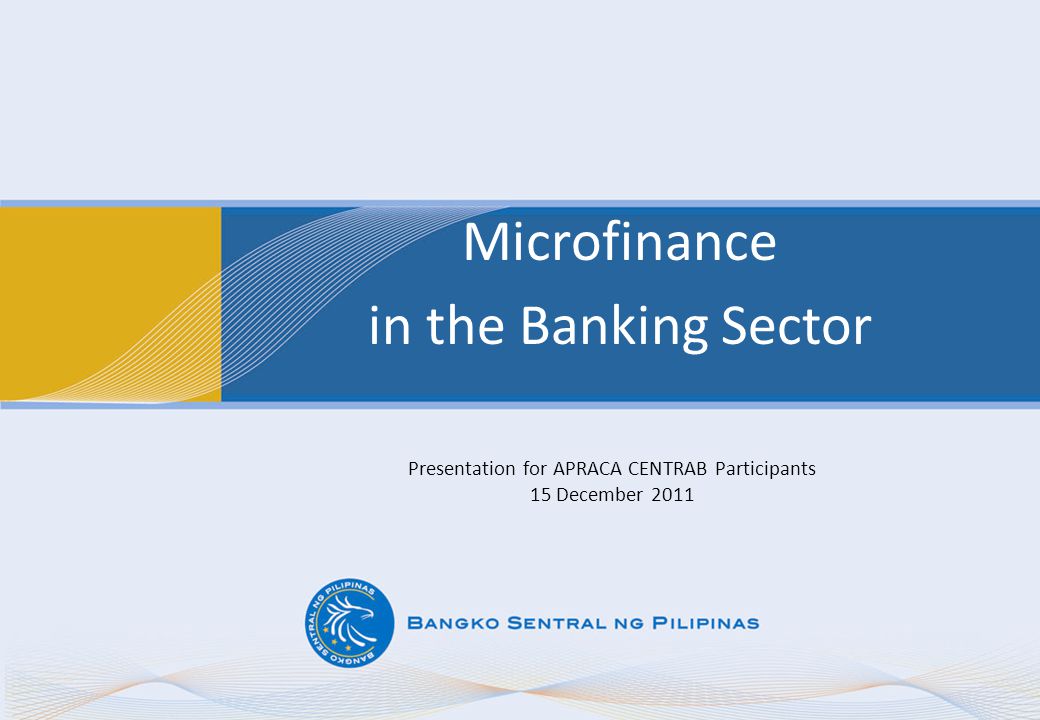 Microfinance
in the Banking Sector

Presentation for APRACA CENTRAB Participants
15 December 2011

BANGKO SENTRAL NG PILIPINAS

BANGKO SENTRAL NG PILIPINAS